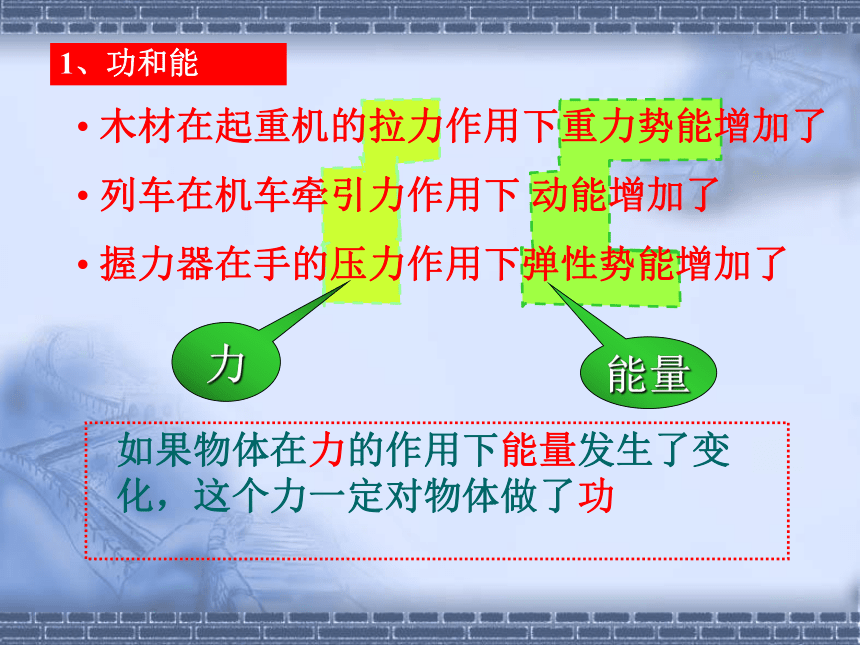 1、功和能

• 木材在起重机的拉力作用下重力势能增加了

• 列车在机车牵引力作用下 动能增加了

• 握力器在手的压力作用下弹性势能增加了

力

能量

如果物体在力的作用下能量发生了变化，这个力一定对物体做了功